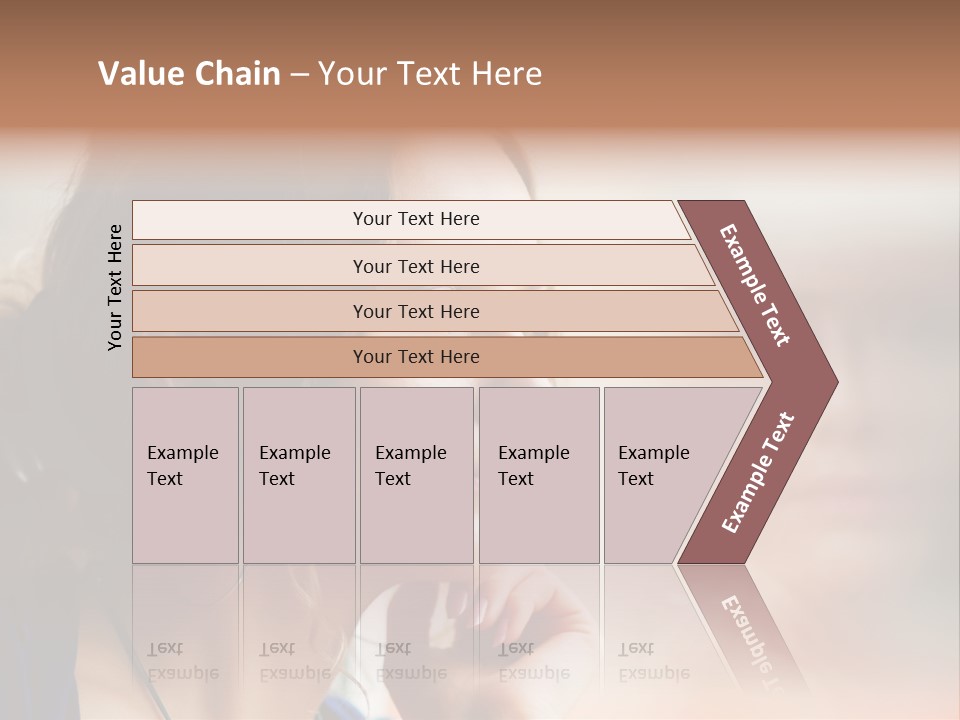 Value Chain – Your Text Here

Your Text Here

Your Text Here

Your Text Here

Your Text Here

Your Text Here

Example Text

Example Text

Example Text

Example Text

Example Text

Example Text

Example Text